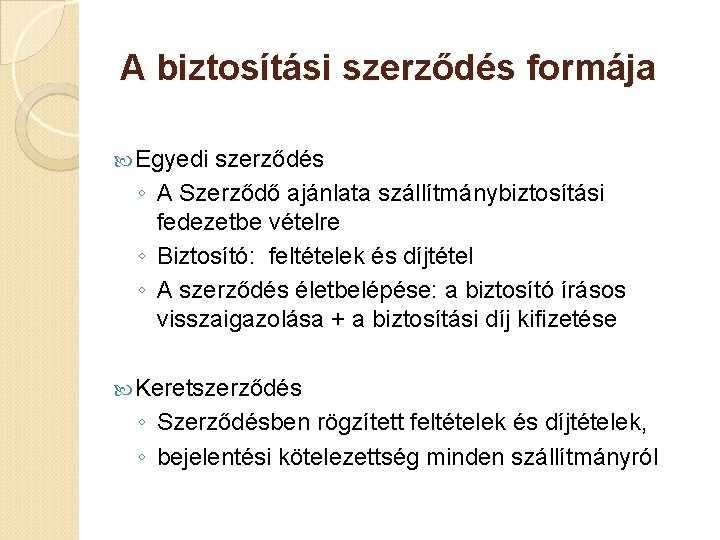 A biztosítási szerződés formája

Egyedi szerződés

◦ A Szerződő ajánlata szállítmánybiztosítási fedezetbe vételre
◦ Biztosító: feltételek és díjtétel
◦ A szerződés életbelépése: a biztosító írásos visszaigazolása + a biztosítási díj kifizetése

Keretszerződés

◦ Szerződésben rögzített feltételek és díjtételek,
◦ bejelentési kötelezettség minden szállítmányról